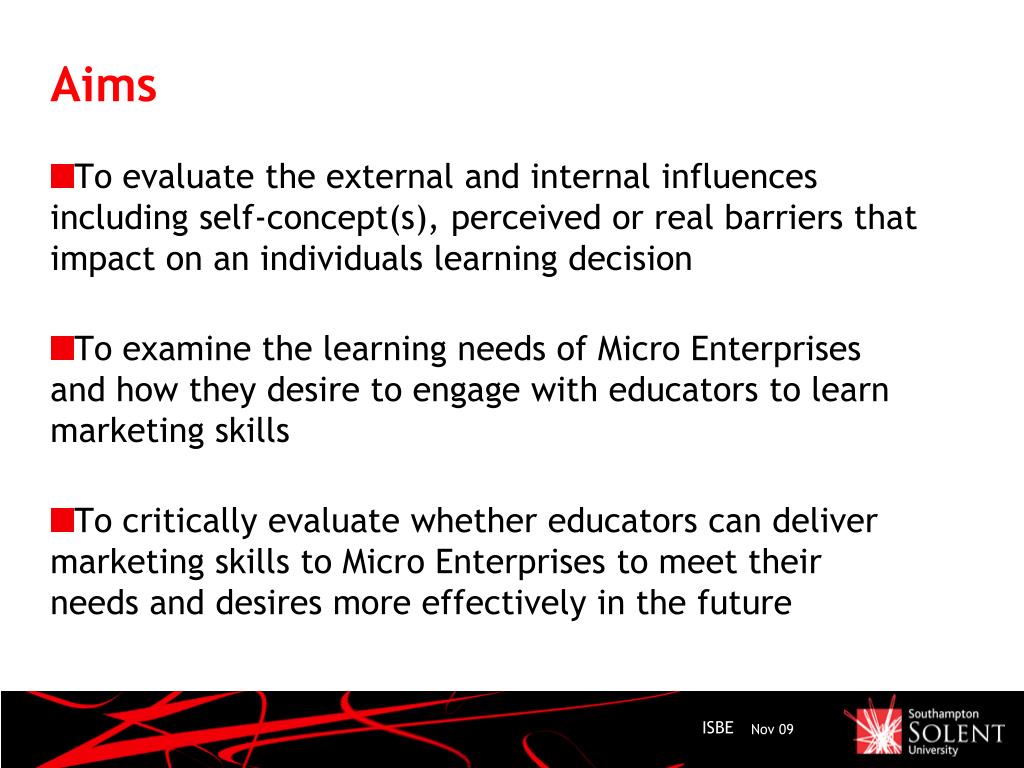 Aims

To evaluate the external and internal influences including self-concept(s), perceived or real barriers that impact on an individuals learning decision

To examine the learning needs of Micro Enterprises and how they desire to engage with educators to learn marketing skills

To critically evaluate whether educators can deliver marketing skills to Micro Enterprises to meet their needs and desires more effectively in the future

ISBE Nov 09

Southampton SOLENT University